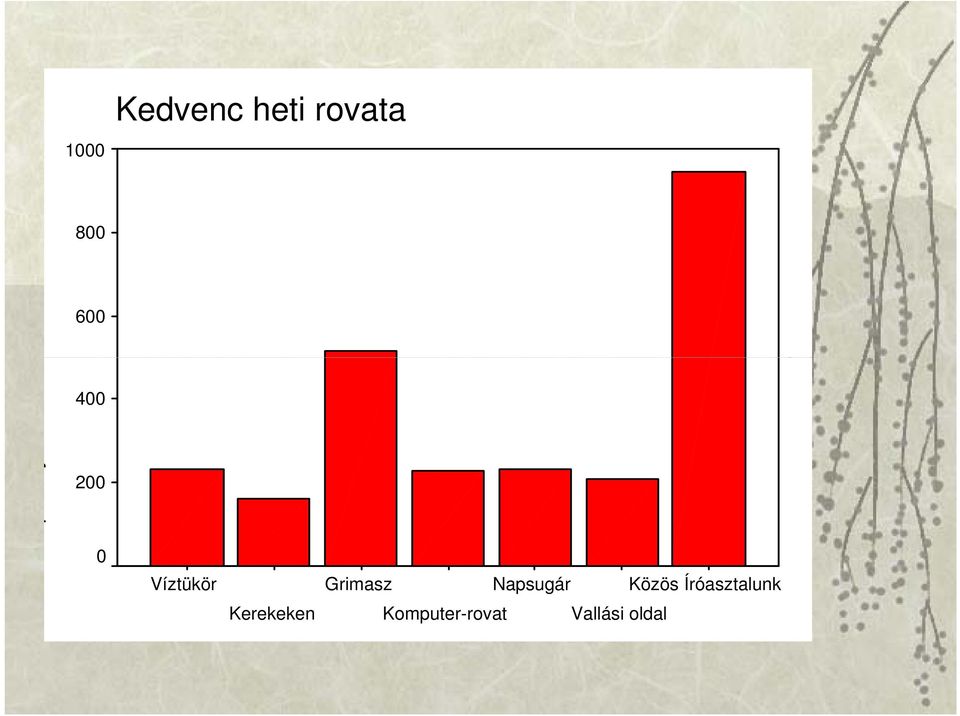 Kedvenc heti rovata

1000
800
600
400
200
0

Víztükör
Kerekeken
Grimasz
Komputer-rovat
Napsugár
Vallási oldal
Közös Íróasztalunk